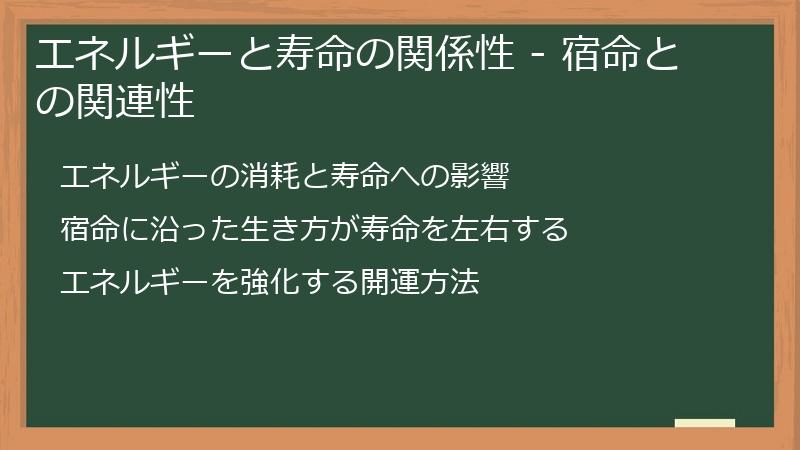 エネルギーと寿命の関係性 - 宿命との関連性

エネルギーの消耗と寿命への影響

宿命に沿った生き方が寿命を左右する

エネルギーを強化する開運方法